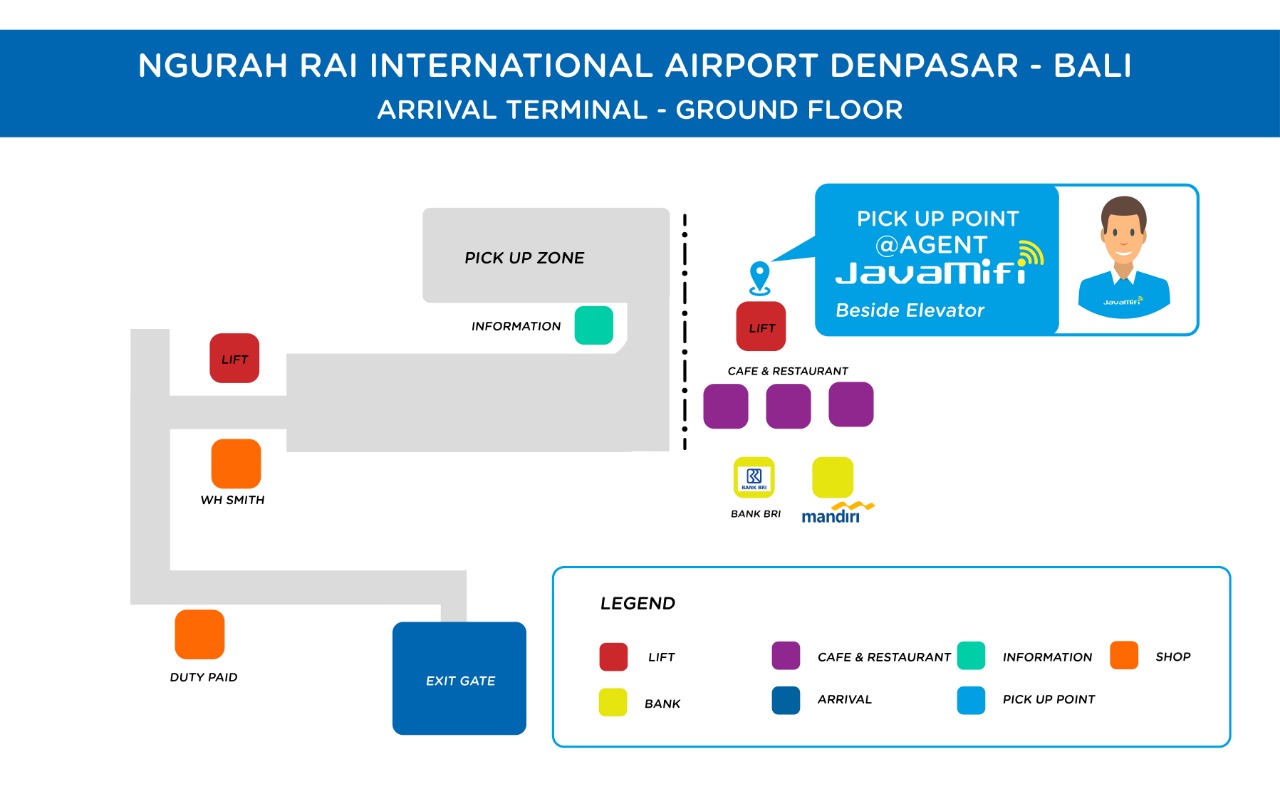 NGURAH RAI INTERNATIONAL AIRPORT DENPASAR - BALI
ARRIVAL TERMINAL - GROUND FLOOR

PICK UP ZONE

INFORMATION

LIFT

WH SMITH

DUTY PAID

EXIT GATE

PICK UP POINT
@AGENT
JavaMifi
Beside Elevator

JavaMifi

LIFT

CAFE & RESTAURANT

BANK BRI

BANK BRI

mandiri

LEGEND

LIFT

CAFE & RESTAURANT

INFORMATION

SHOP

BANK

ARRIVAL

PICK UP POINT